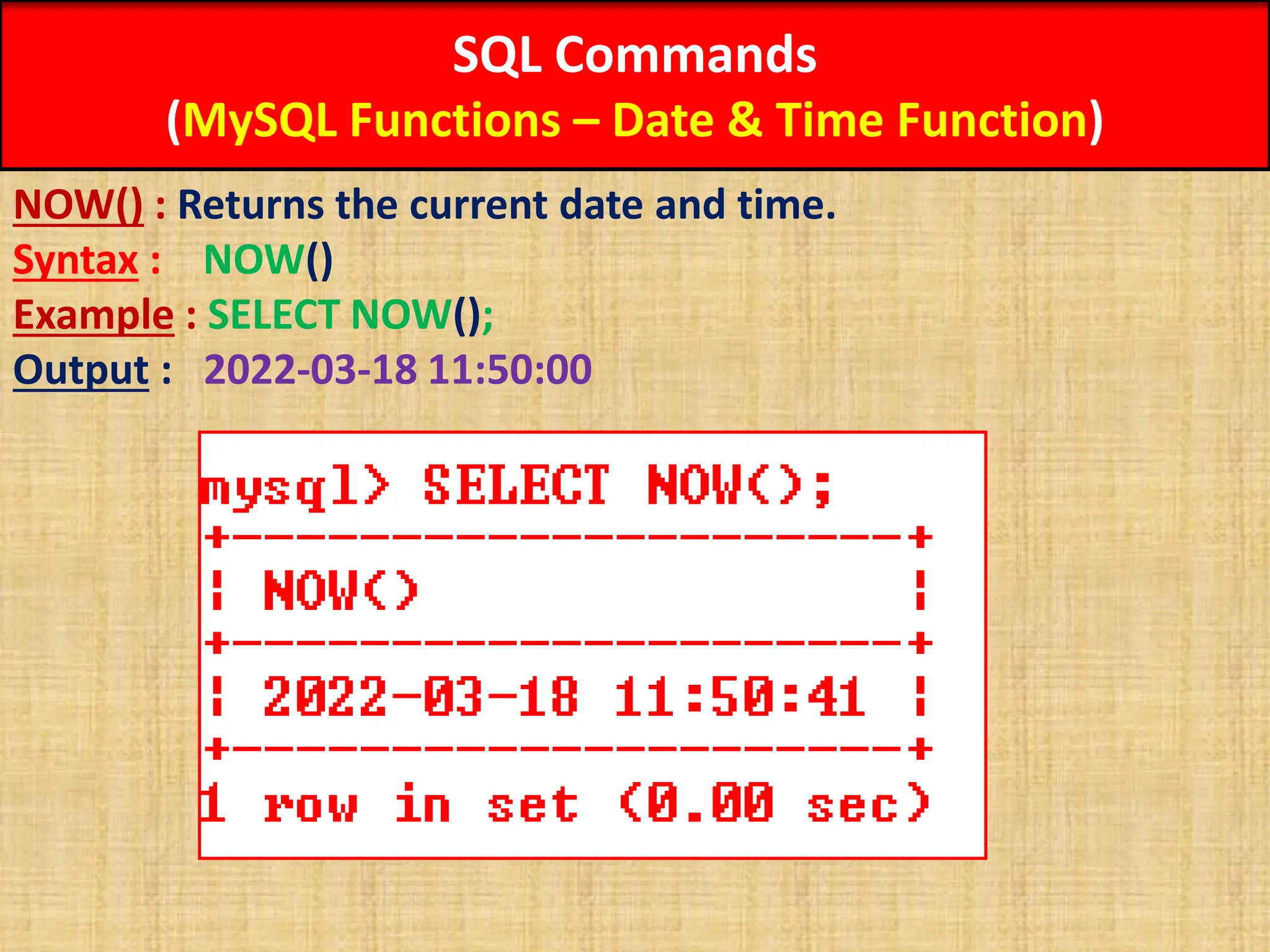 SQL Commands
(MySQL Functions – Date & Time Function)

NOW() : Returns the current date and time.
Syntax : NOW()
Example : SELECT NOW();
Output : 2022-03-18 11:50:00

mysql> SELECT NOW();
+---------------------+
| NOW()               |
+---------------------+
| 2022-03-18 11:50:41 |
+---------------------+
1 row in set (0.00 sec)